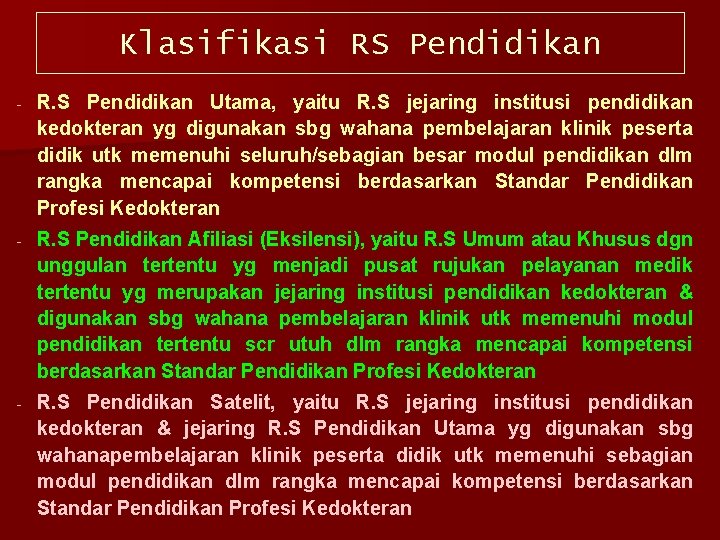 Klasifikasi RS Pendidikan

- R.S Pendidikan Utama, yaitu R.S jejaring institusi pendidikan kedokteran yg digunakan sbg wahana pembelajaran klinik peserta didik utk memenuhi seluruh/sebagian besar modul pendidikan dlm rangka mencapai kompetensi berdasarkan Standar Pendidikan Profesi Kedokteran

- R.S Pendidikan Afiliasi (Eksilensi), yaitu R.S Umum atau Khusus dgn unggulan tertentu yg menjadi pusat rujukan pelayanan medik tertentu yg merupakan jejaring institusi pendidikan kedokteran & digunakan sbg wahana pembelajaran klinik utk memenuhi modul pendidikan tertentu scr utuh dlm rangka mencapai kompetensi berdasarkan Standar Pendidikan Profesi Kedokteran

- R.S Pendidikan Satelit, yaitu R.S jejaring institusi pendidikan kedokteran & jejaring R.S Pendidikan Utama yg digunakan sbg wahanapembelajaran klinik peserta didik utk memenuhi sebagian modul pendidikan dlm rangka mencapai kompetensi berdasarkan Standar Pendidikan Profesi Kedokteran